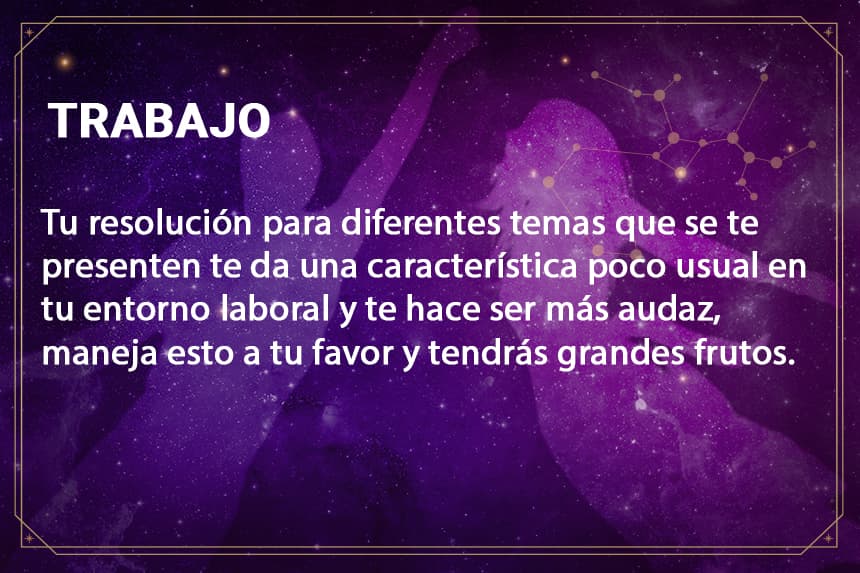 TRABAJO

Tu resolución para diferentes temas que se te presenten te da una característica poco usual en tu entorno laboral y te hace ser más audaz, maneja esto a tu favor y tendrás grandes frutos.